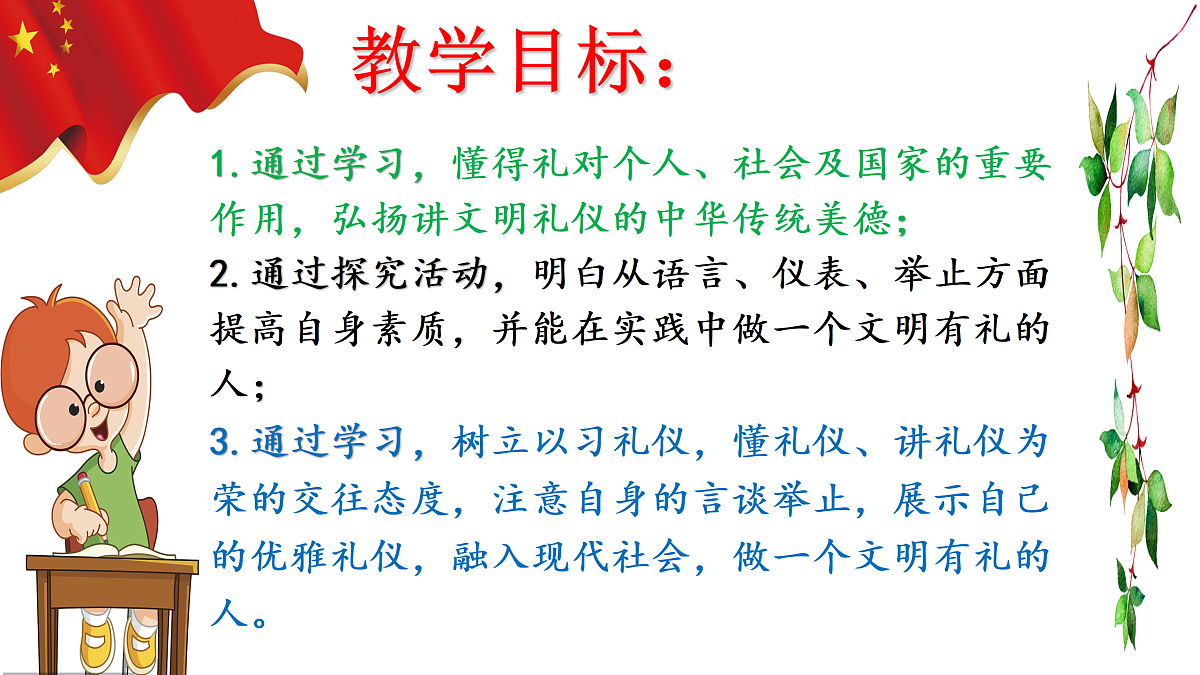 教学目标：

1. 通过学习，懂得礼对个人、社会及国家的重要作用，弘扬讲文明礼仪的中华传统美德；

2. 通过探究活动，明白从语言、仪表、举止方面提高自身素质，并能在实践中做一个文明有礼的人；

3. 通过学习，树立以习礼仪，懂礼仪、讲礼仪为荣的交往态度，注意自身的言谈举止，展示自己的优雅礼仪，融入现代社会，做一个文明有礼的人。